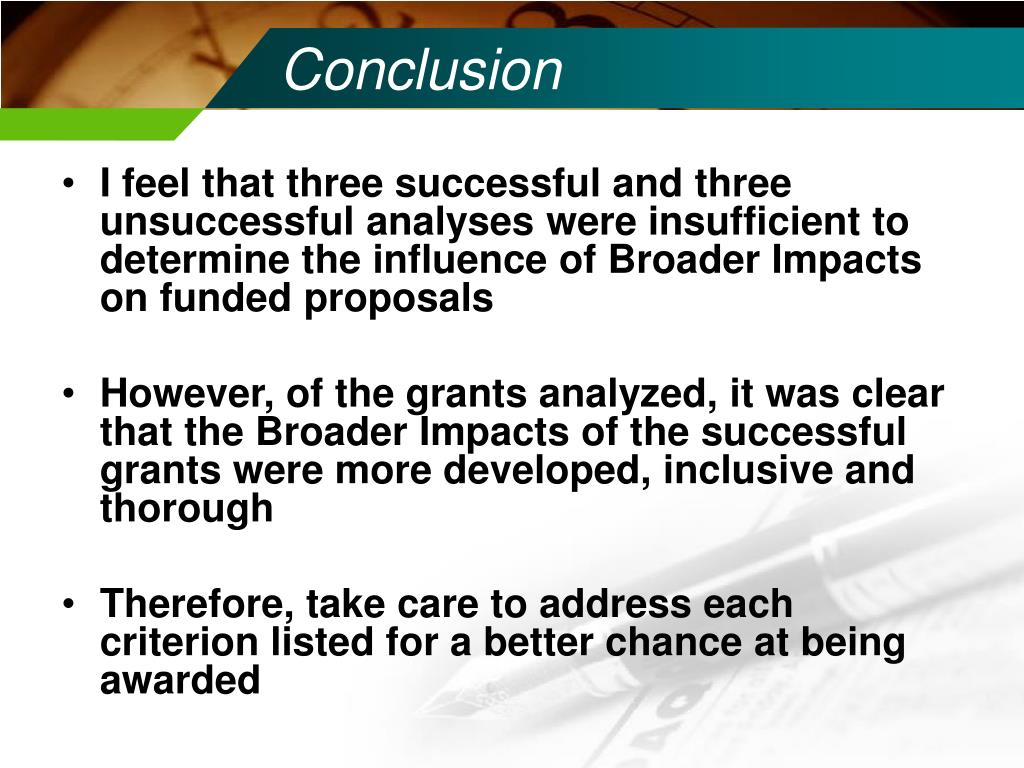 Conclusion

• I feel that three successful and three unsuccessful analyses were insufficient to determine the influence of Broader Impacts on funded proposals

• However, of the grants analyzed, it was clear that the Broader Impacts of the successful grants were more developed, inclusive and thorough

• Therefore, take care to address each criterion listed for a better chance at being awarded